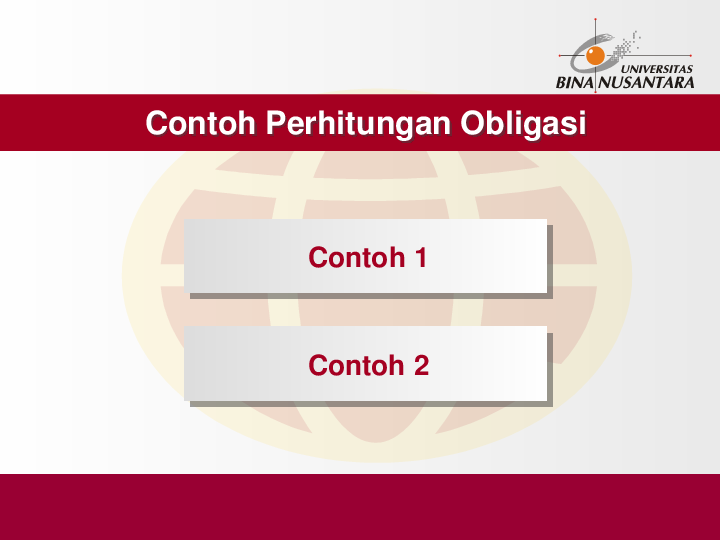 UNIVERSITAS
BINA NUSANTARA

Contoh Perhitungan Obligasi

Contoh 1

Contoh 2